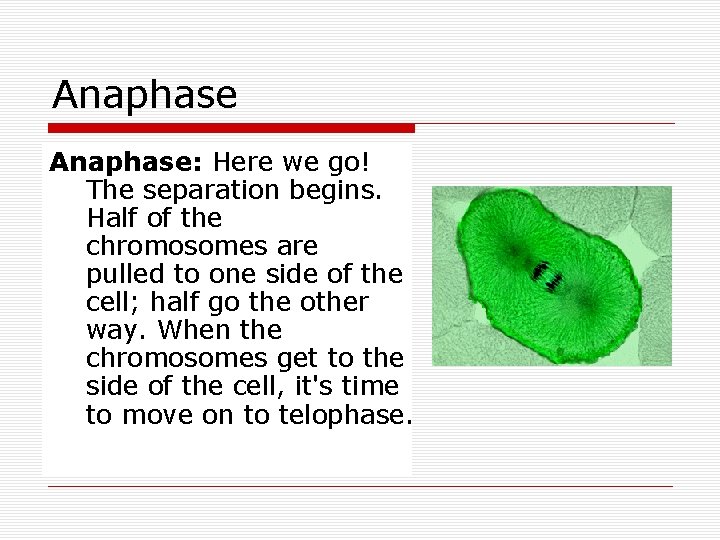 Anaphase

Anaphase: Here we go! The separation begins. Half of the chromosomes are pulled to one side of the cell; half go the other way. When the chromosomes get to the side of the cell, it's time to move on to telophase.